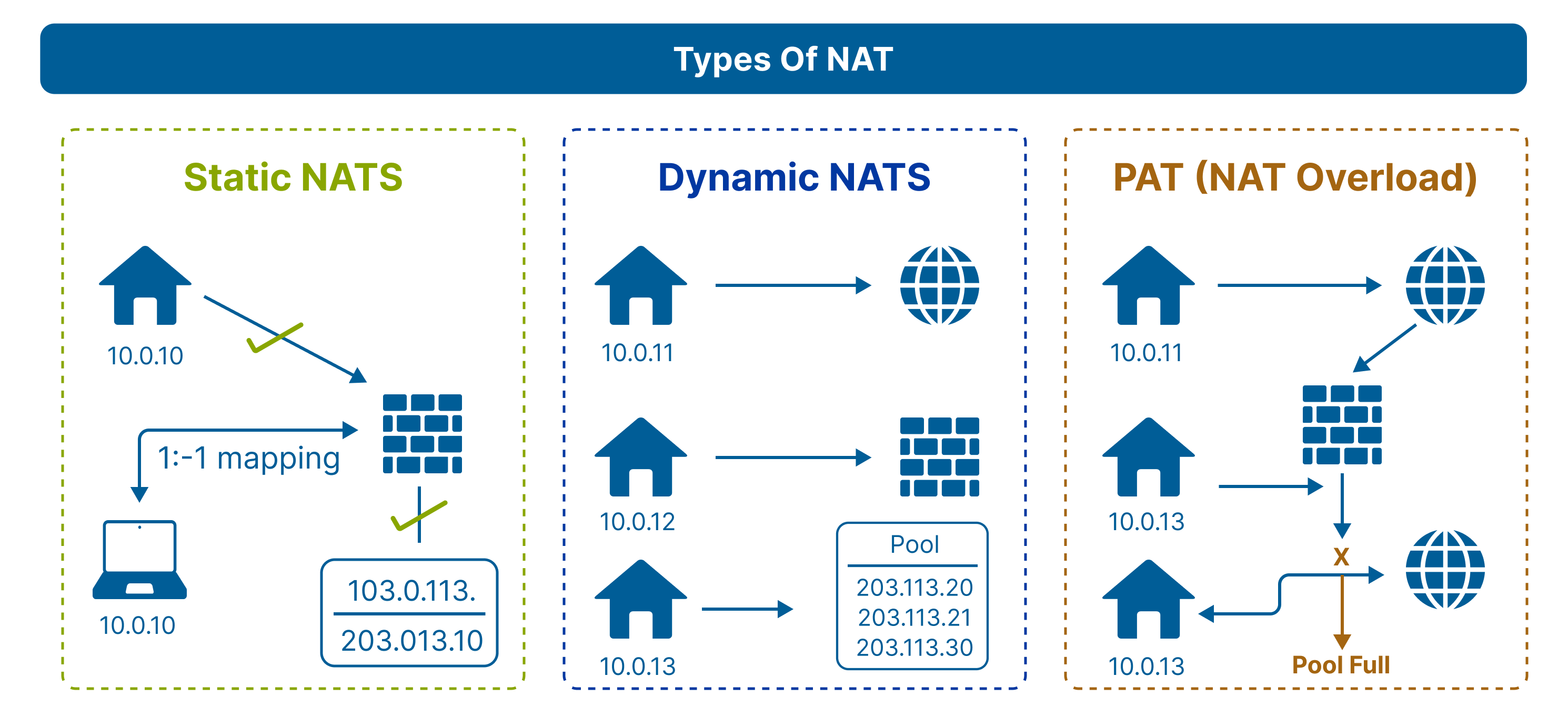 Types Of NAT

Static NATS

10.0.10

1:-1 mapping

10.0.10

103.0.113.

203.013.10

Dynamic NATS

10.0.11

10.0.12

10.0.13

Pool

203.113.20
203.113.21
203.113.30

PAT (NAT Overload)

10.0.11

10.0.13

X

10.0.13

Pool Full